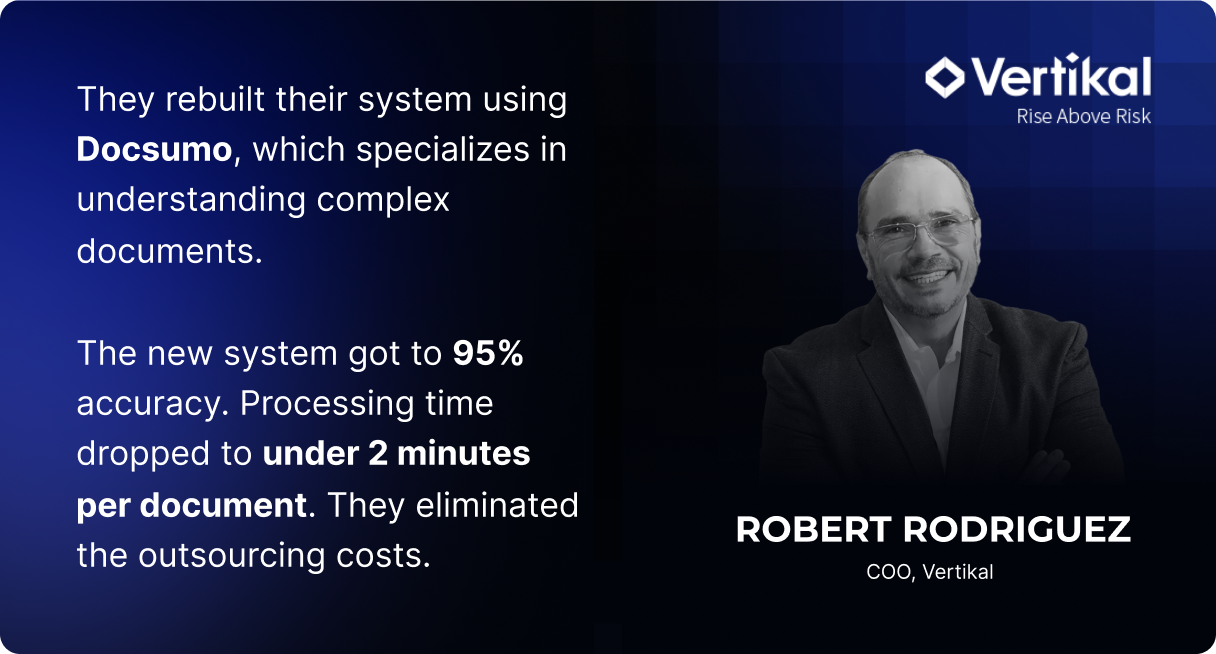 They rebuilt their system using Docsumo, which specializes in understanding complex documents.

The new system got to 95% accuracy. Processing time dropped to under 2 minutes per document. They eliminated the outsourcing costs.

Vertikal
Rise Above Risk

ROBERT RODRIGUEZ
COO, Vertikal